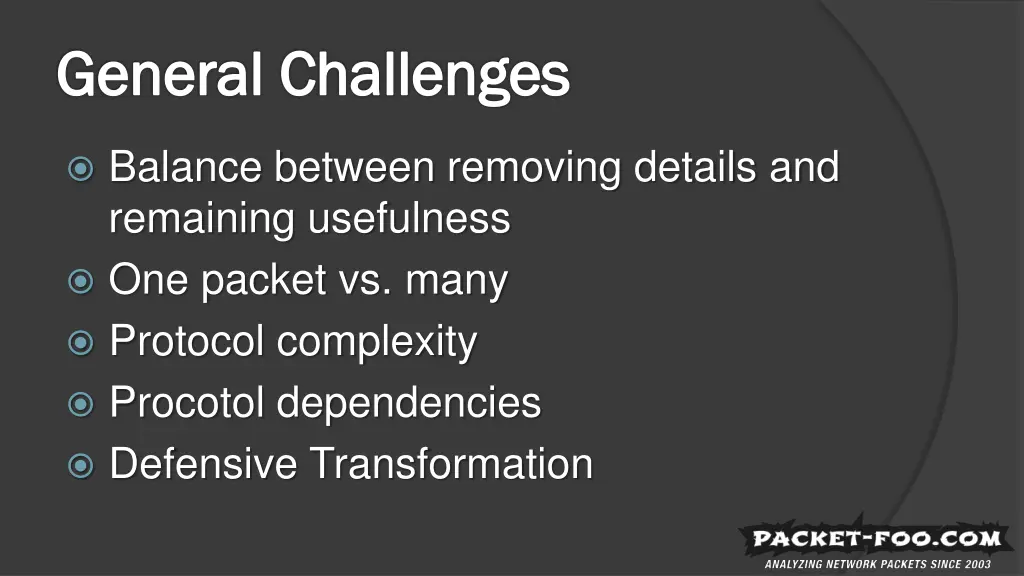 General Challenges

Balance between removing details and remaining usefulness
One packet vs. many
Protocol complexity
Procotol dependencies
Defensive Transformation

PACKET-FOO.COM
ANALYZING NETWORK PACKETS SINCE 2003